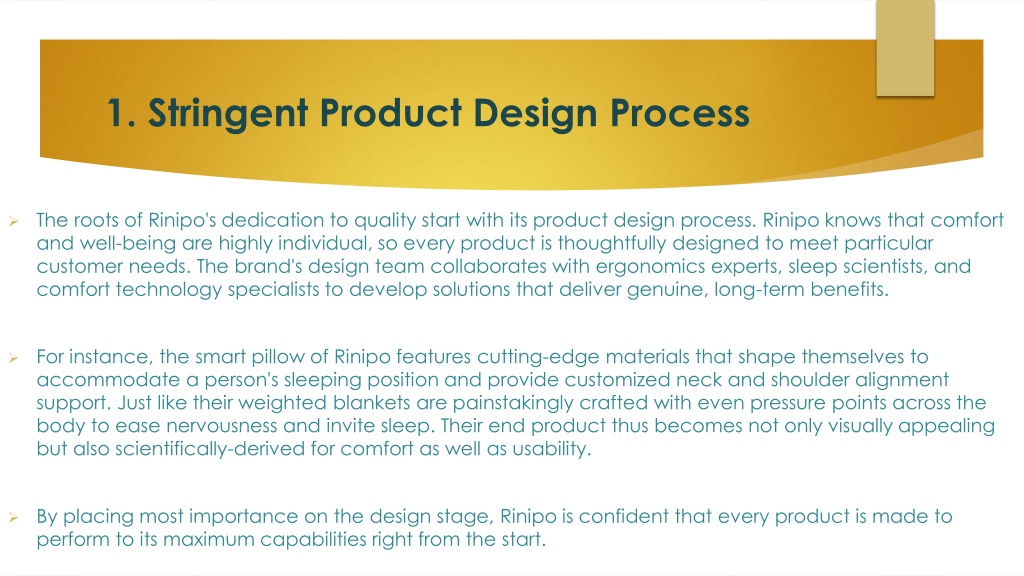 1. Stringent Product Design Process

➢ The roots of Rinipo's dedication to quality start with its product design process. Rinipo knows that comfort and well-being are highly individual, so every product is thoughtfully designed to meet particular customer needs. The brand's design team collaborates with ergonomics experts, sleep scientists, and comfort technology specialists to develop solutions that deliver genuine, long-term benefits.

➢ For instance, the smart pillow of Rinipo features cutting-edge materials that shape themselves to accommodate a person's sleeping position and provide customized neck and shoulder alignment support. Just like their weighted blankets are painstakingly crafted with even pressure points across the body to ease nervousness and invite sleep. Their end product thus becomes not only visually appealing but also scientifically-derived for comfort as well as usability.

➢ By placing most importance on the design stage, Rinipo is confident that every product is made to perform to its maximum capabilities right from the start.